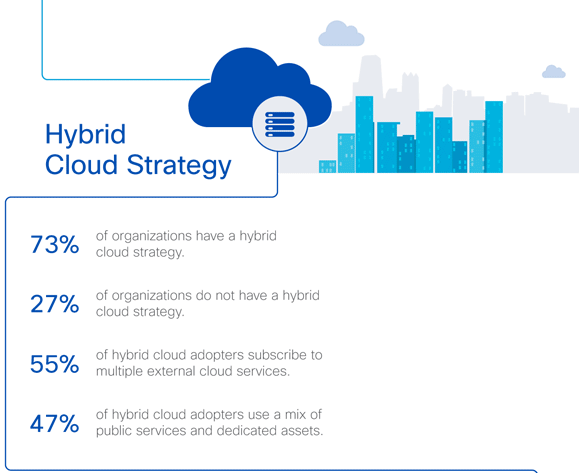 Hybrid Cloud Strategy

73% of organizations have a hybrid cloud strategy.

27% of organizations do not have a hybrid cloud strategy.

55% of hybrid cloud adopters subscribe to multiple external cloud services.

47% of hybrid cloud adopters use a mix of public services and dedicated assets.